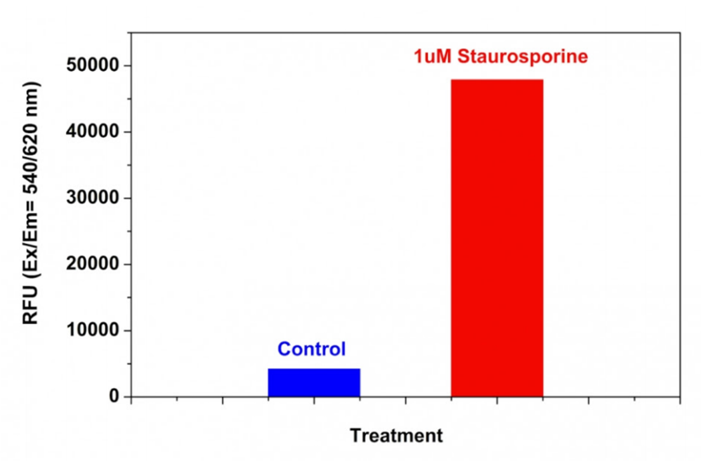 RFU (Ex/Em= 540/620 nm)

50000
40000
30000
20000
10000
0

1uM Staurosporine

Control

Treatment